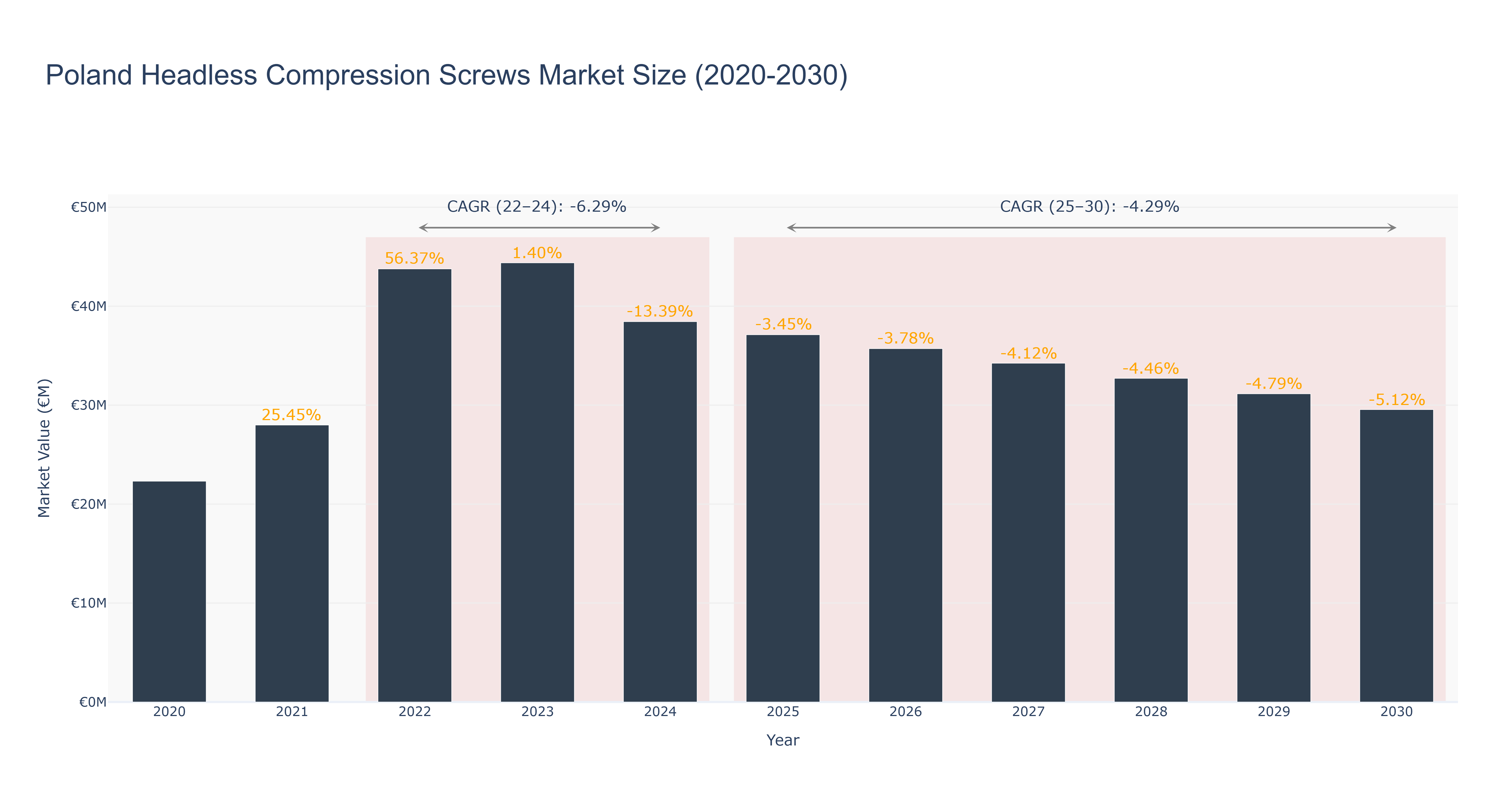 Poland Headless Compression Screws Market Size (2020-2030)

CAGR (22–24): -6.29%

CAGR (25–30): -4.29%

Market Value (€M)

€50M
€40M
€30M
€20M
€10M
€0M

25.45%
56.37%
1.40%
-13.39%
-3.45%
-3.78%
-4.12%
-4.46%
-4.79%
-5.12%

2020
2021
2022
2023
2024
2025
2026
2027
2028
2029
2030

Year